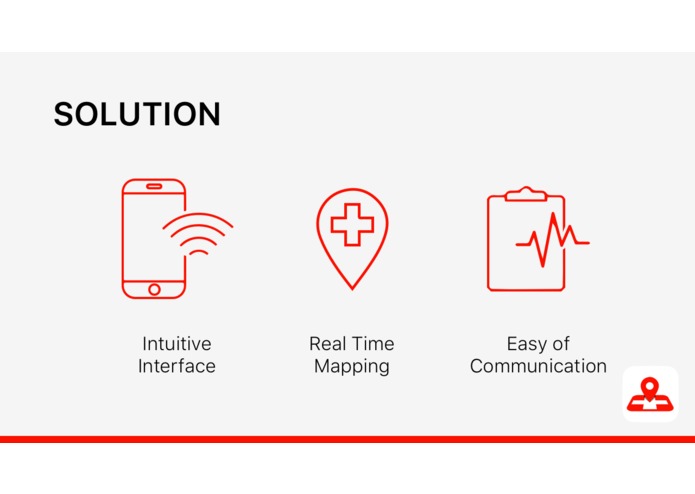 SOLUTION

Intuitive Interface

Real Time Mapping

Easy of Communication